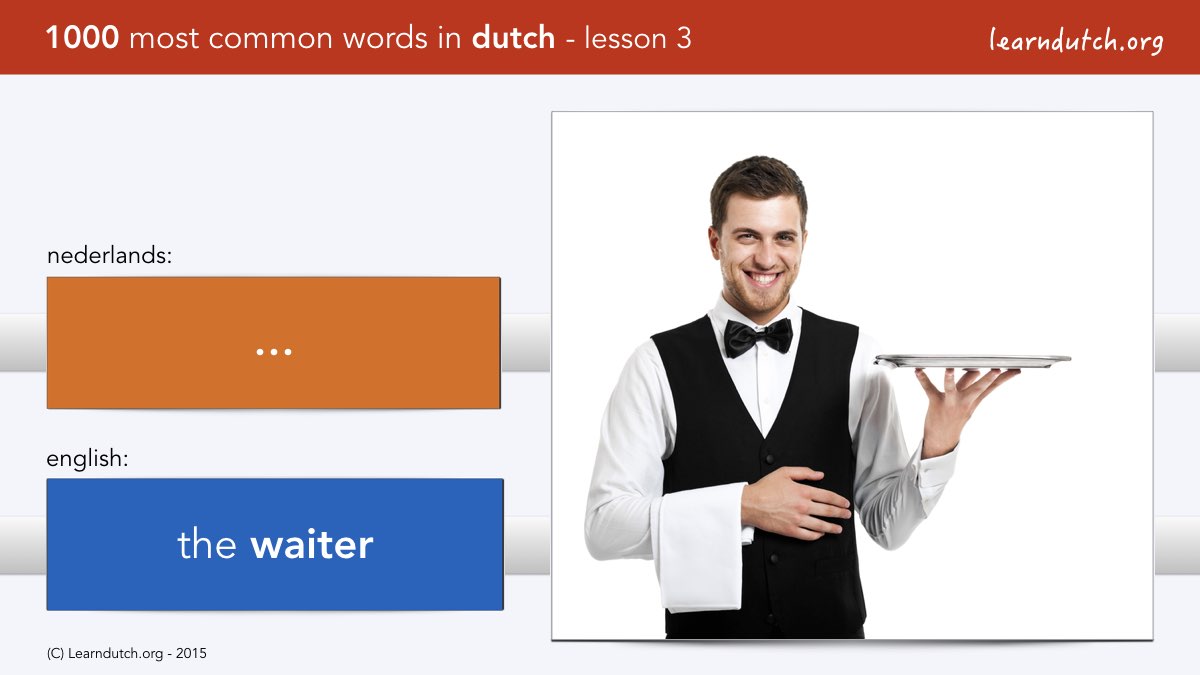 1000 most common words in dutch - lesson 3

learndutch.org

nederlands:

...

english:

the waiter

(C) Learndutch.org - 2015